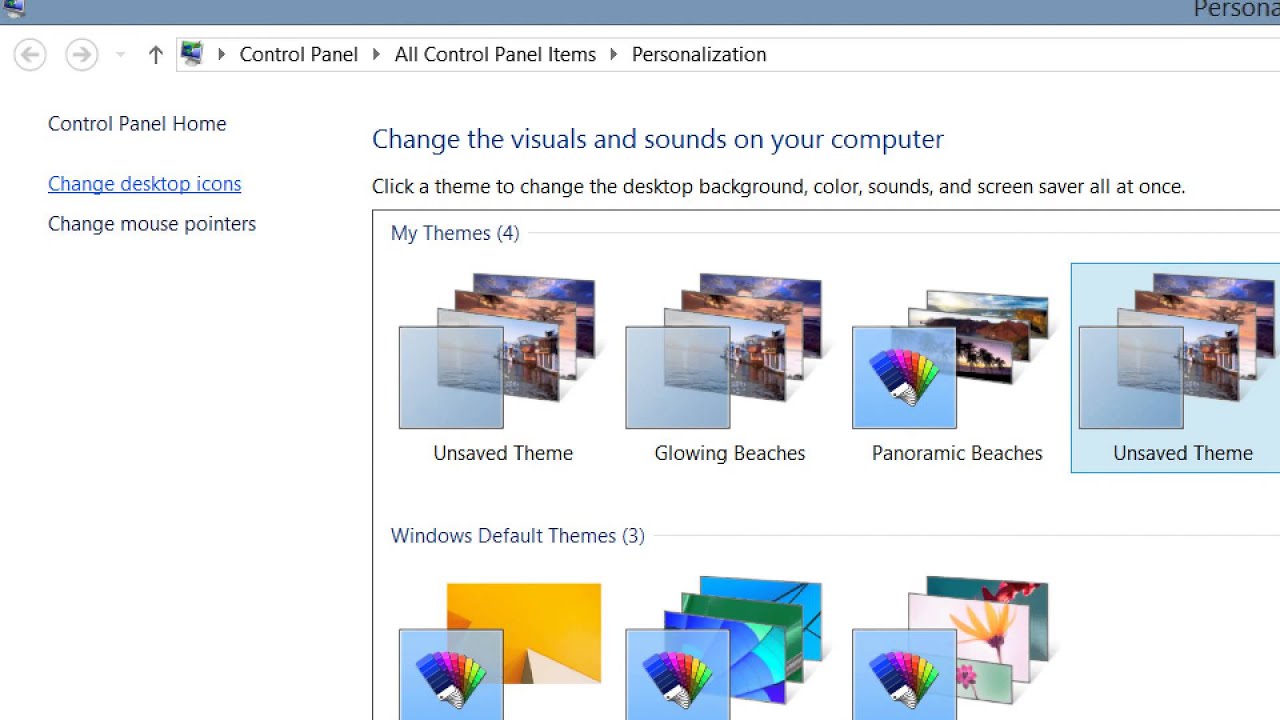 Persona

Control Panel ▸ All Control Panel Items ▸ Personalization

Control Panel Home

Change desktop icons

Change mouse pointers

Change the visuals and sounds on your computer

Click a theme to change the desktop background, color, sounds, and screen saver all at once.

My Themes (4)

Unsaved Theme

Glowing Beaches

Panoramic Beaches

Unsaved Theme

Windows Default Themes (3)